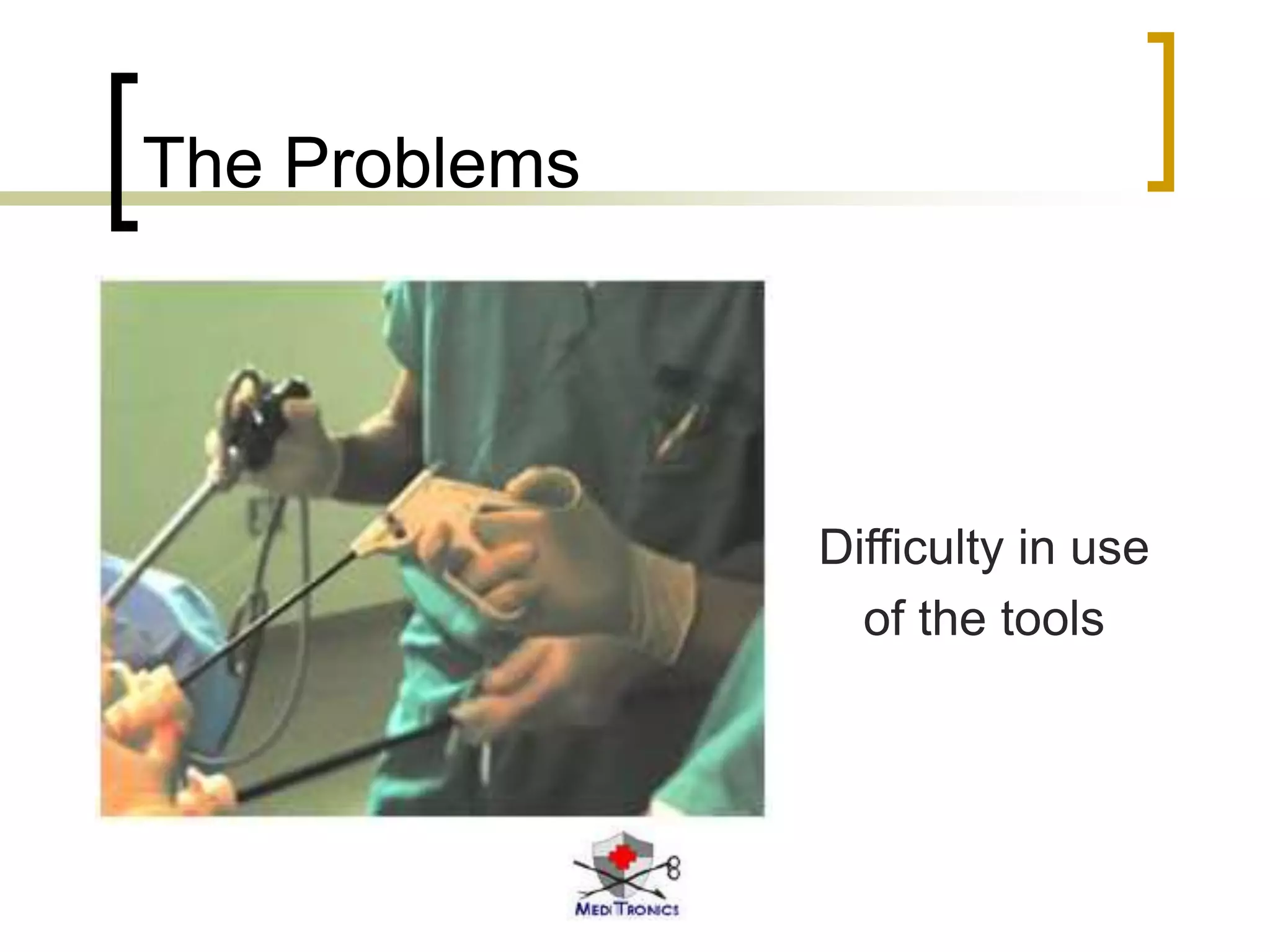 The Problems

Difficulty in use of the tools

MEDITRONICS